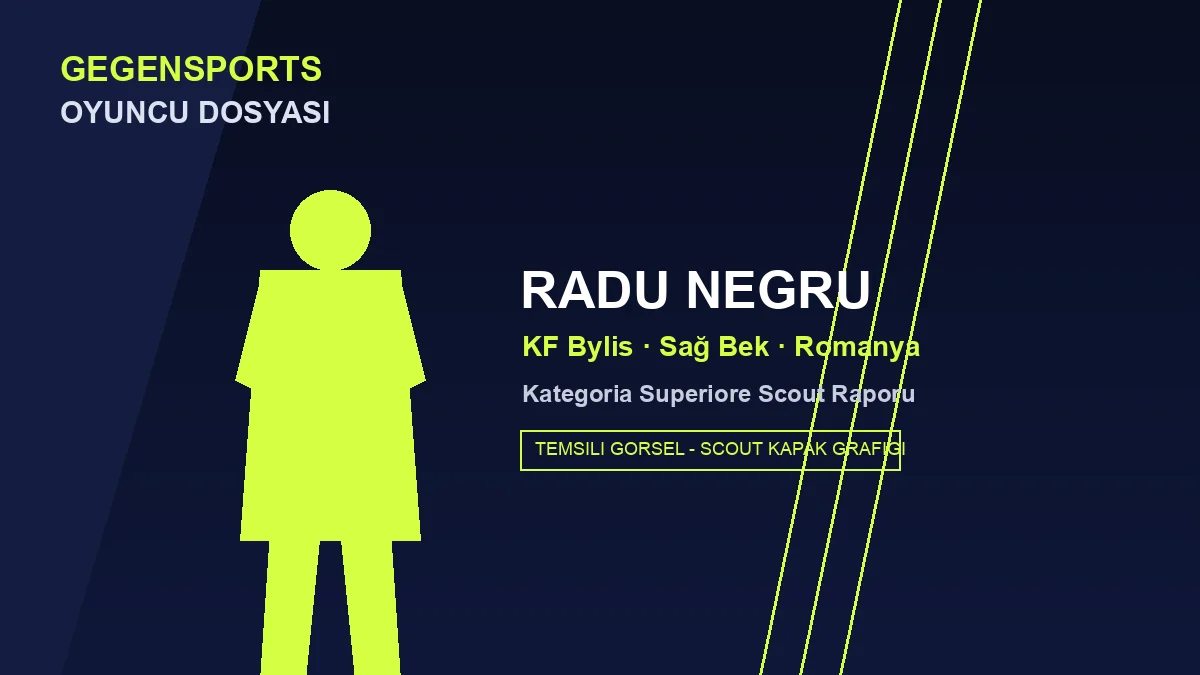 GEGENSPORTS
OYUNCU DOSYASI

RADU NEGRU

KF Bylis · Sağ Bek · Romanya

Kategoria Superiore Scout Raporu

TEMSILI GORSEL - SCOUT KAPAK GRAFIGI